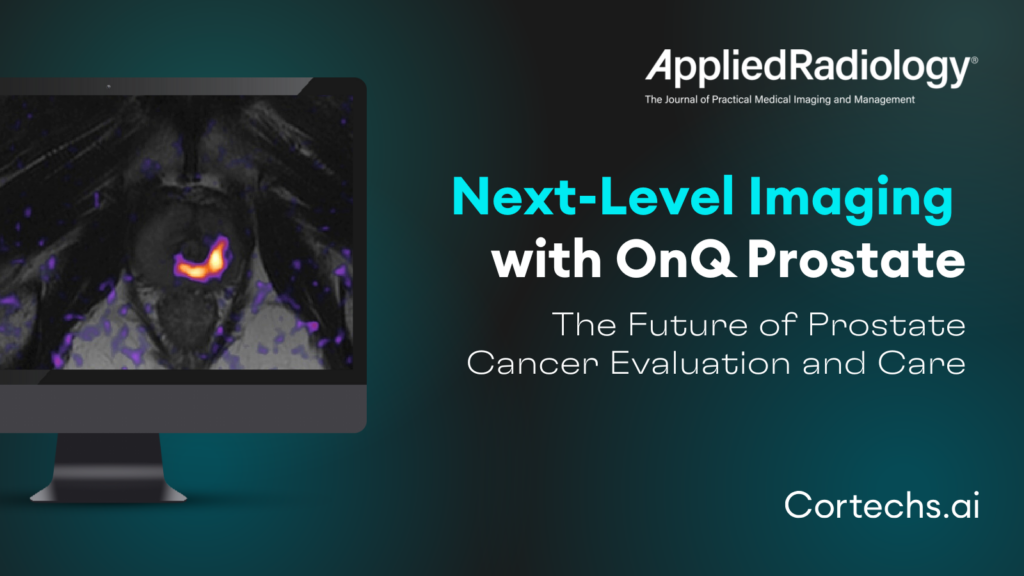 AppliedRadiology®
The Journal of Practical Medical Imaging and Management

Next-Level Imaging with OnQ Prostate

The Future of Prostate Cancer Evaluation and Care

Cortechs.ai